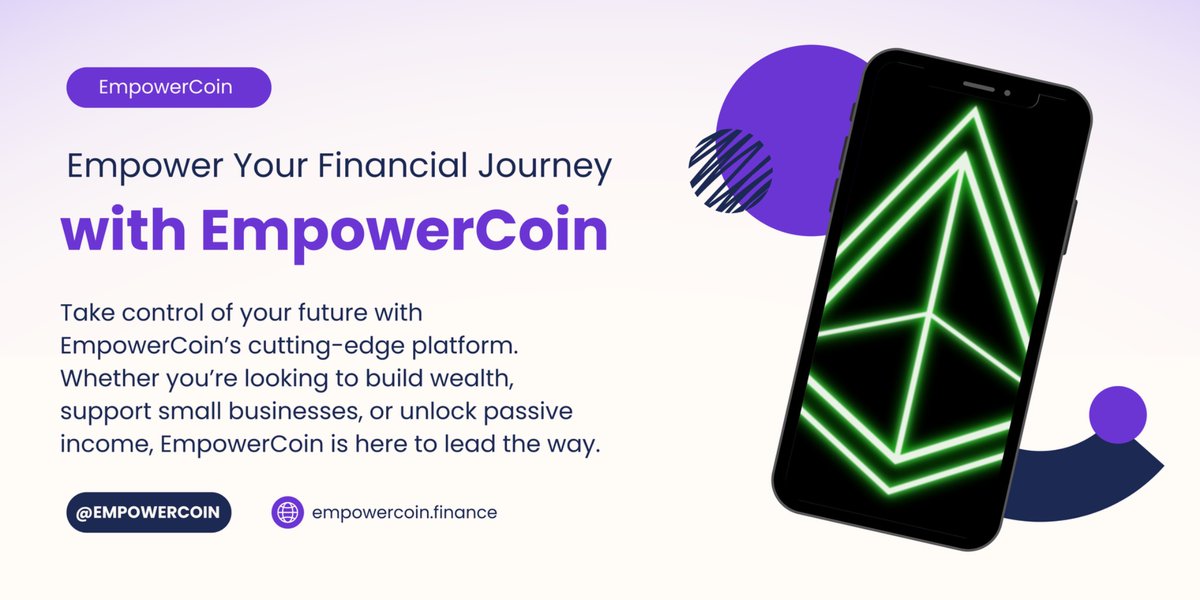 EmpowerCoin

Empower Your Financial Journey
with EmpowerCoin

Take control of your future with EmpowerCoin’s cutting-edge platform. Whether you’re looking to build wealth, support small businesses, or unlock passive income, EmpowerCoin is here to lead the way.

@EMPOWERCOIN

empowercoin.finance